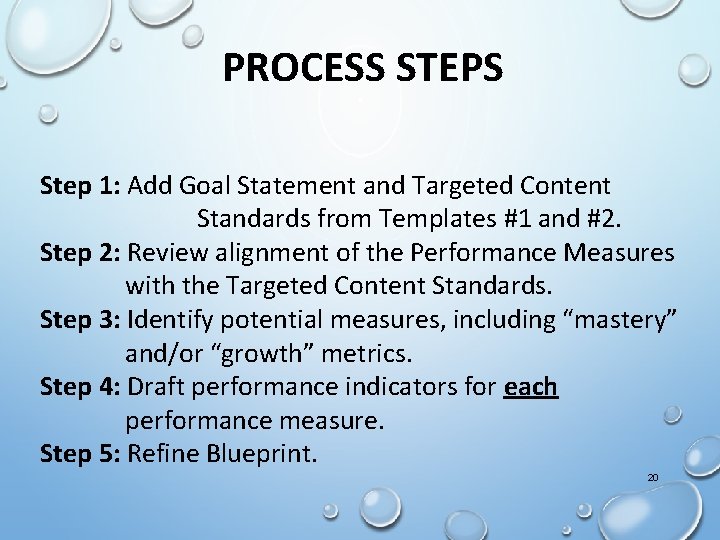 PROCESS STEPS

Step 1: Add Goal Statement and Targeted Content Standards from Templates #1 and #2.

Step 2: Review alignment of the Performance Measures with the Targeted Content Standards.

Step 3: Identify potential measures, including “mastery” and/or “growth” metrics.

Step 4: Draft performance indicators for each performance measure.

Step 5: Refine Blueprint.

20